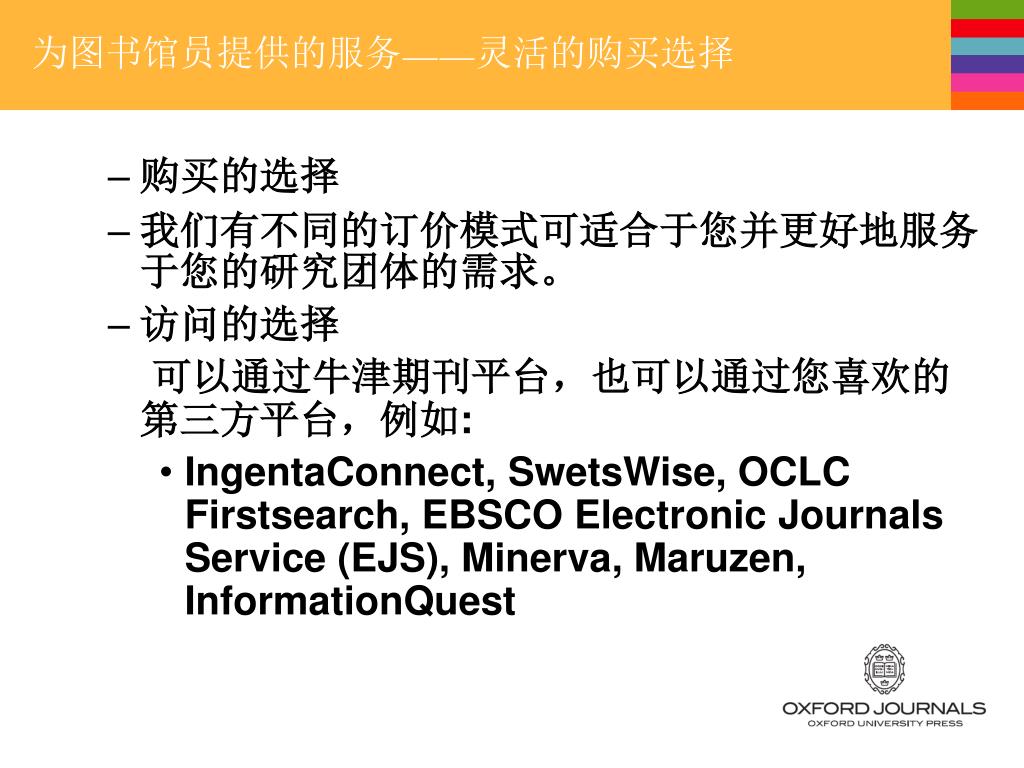 为图书馆员提供的服务——灵活的购买选择

– 购买的选择

– 我们有不同的订价模式可适合于您并更好地服务于您的研究团体的需求。

– 访问的选择

可以通过牛津期刊平台，也可以通过您喜欢的第三方平台，例如:

• IngentaConnect, SwetsWise, OCLC Firstsearch, EBSCO Electronic Journals Service (EJS), Minerva, Maruzen, InformationQuest

OXFORD JOURNALS
OXFORD UNIVERSITY PRESS